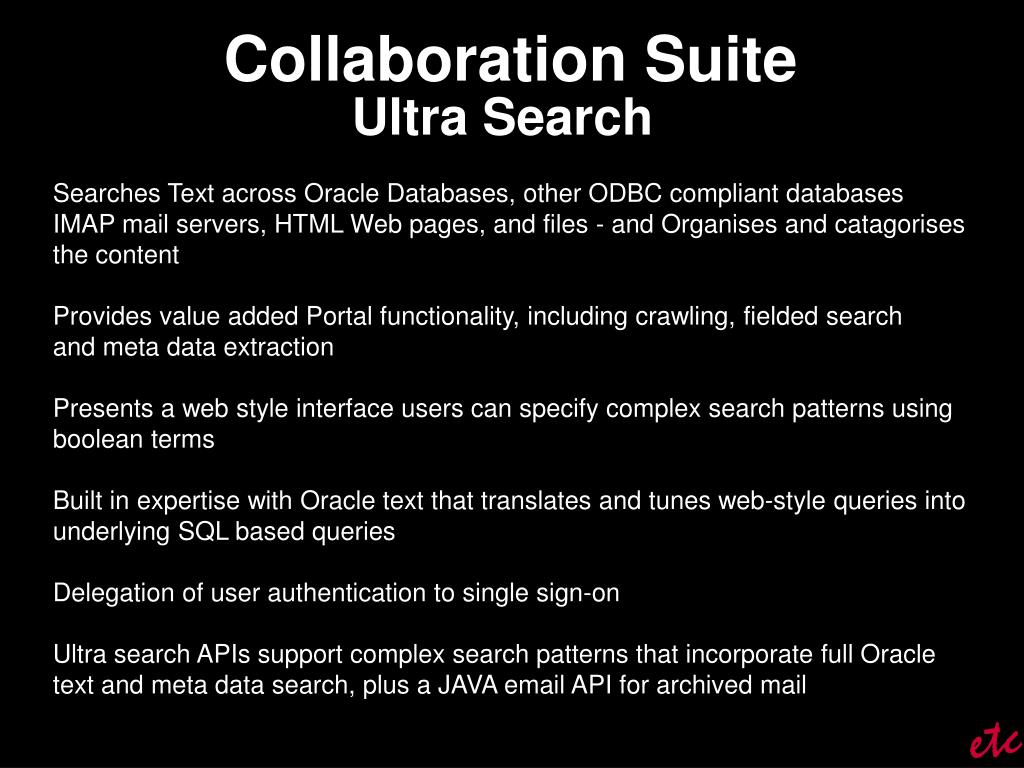 Collaboration Suite
Ultra Search

Searches Text across Oracle Databases, other ODBC compliant databases IMAP mail servers, HTML Web pages, and files - and Organises and catagorises the content

Provides value added Portal functionality, including crawling, fielded search and meta data extraction

Presents a web style interface users can specify complex search patterns using boolean terms

Built in expertise with Oracle text that translates and tunes web-style queries into underlying SQL based queries

Delegation of user authentication to single sign-on

Ultra search APIs support complex search patterns that incorporate full Oracle text and meta data search, plus a JAVA email API for archived mail

etc